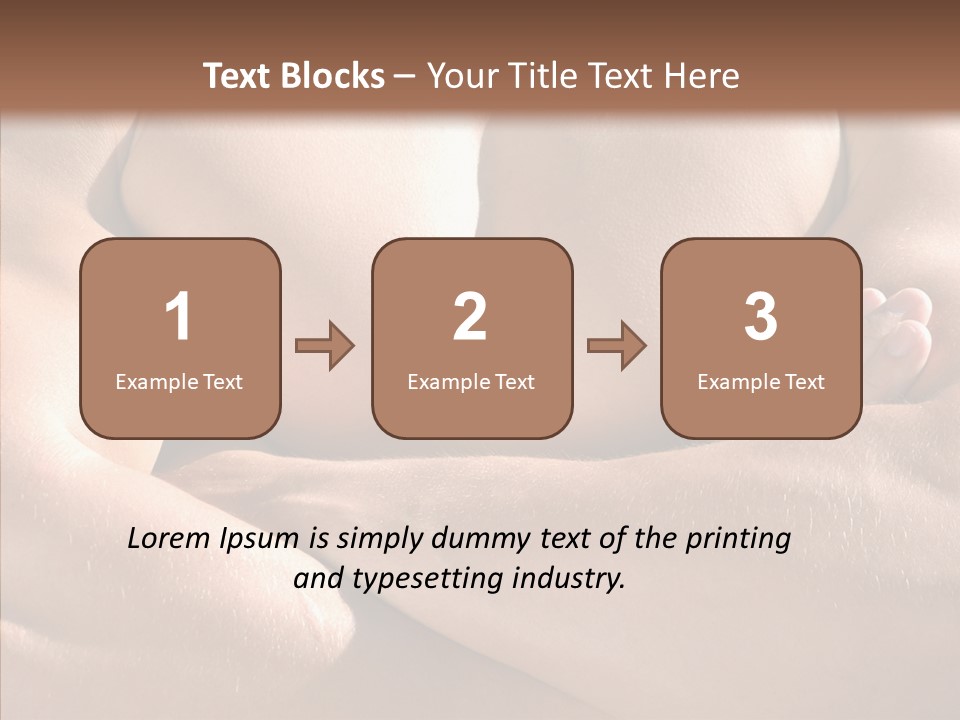 Text Blocks – Your Title Text Here

1
Example Text

2
Example Text

3
Example Text

Lorem Ipsum is simply dummy text of the printing and typesetting industry.